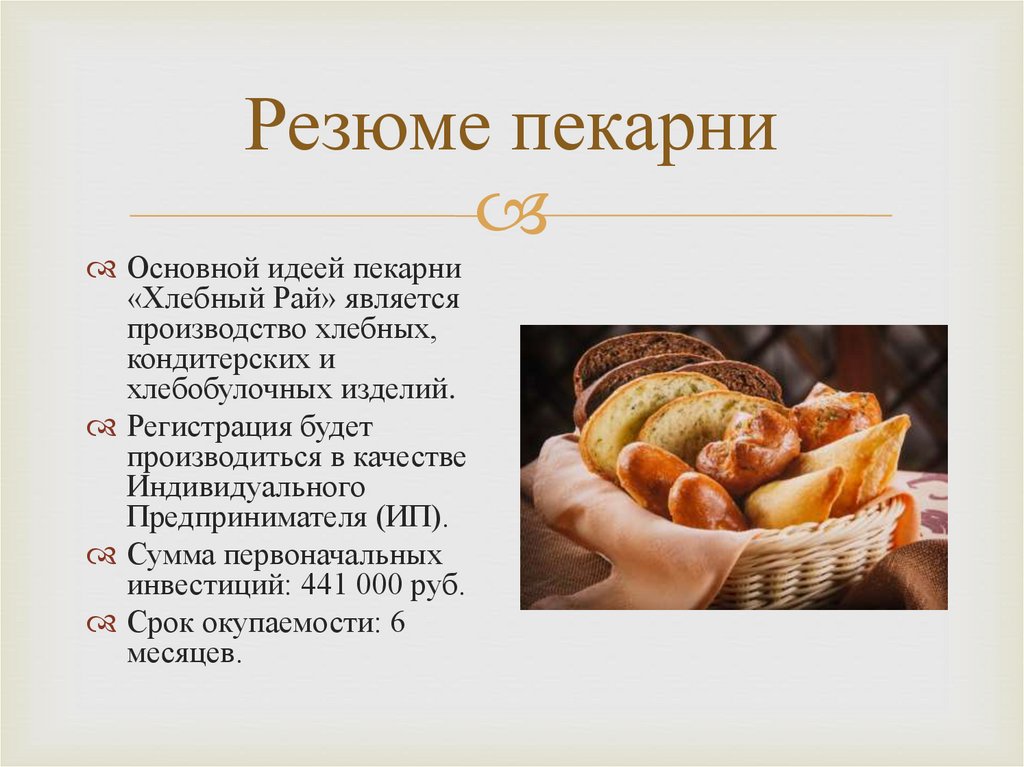 Резюме пекарни

Основной идеей пекарни «Хлебный Рай» является производство хлебных, кондитерских и хлебобулочных изделий.

Регистрация будет производиться в качестве Индивидуального Предпринимателя (ИП).

Сумма первоначальных инвестиций: 441 000 руб.

Срок окупаемости: 6 месяцев.